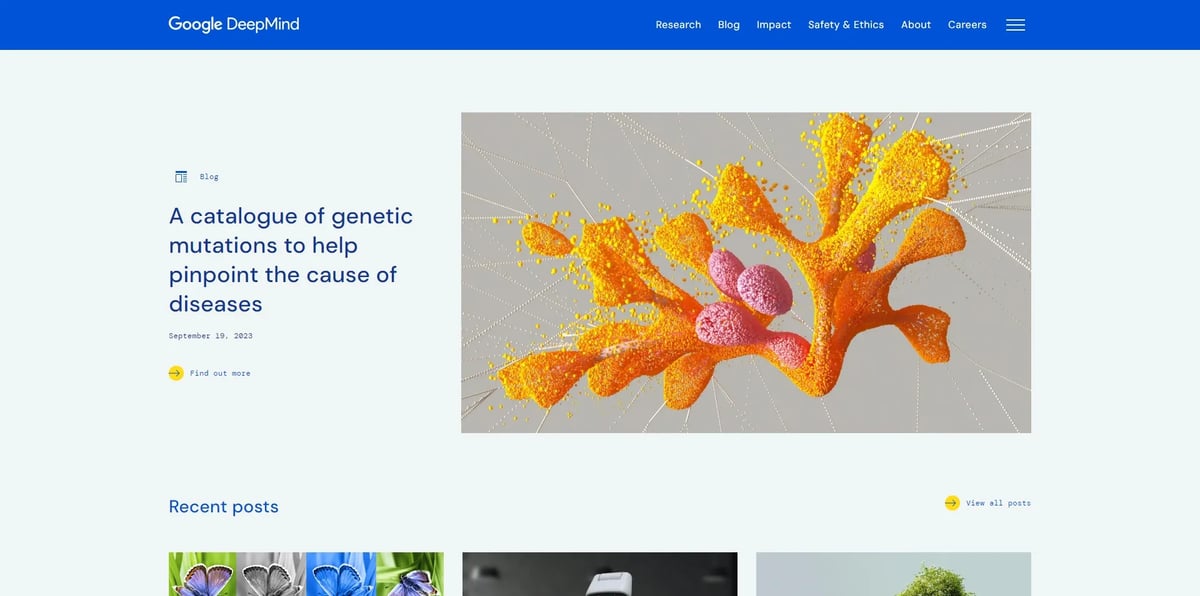 Google DeepMind

Research Blog Impact Safety & Ethics About Careers

Blog

A catalogue of genetic mutations to help pinpoint the cause of diseases

September 19, 2023

Find out more

Recent posts

View all posts